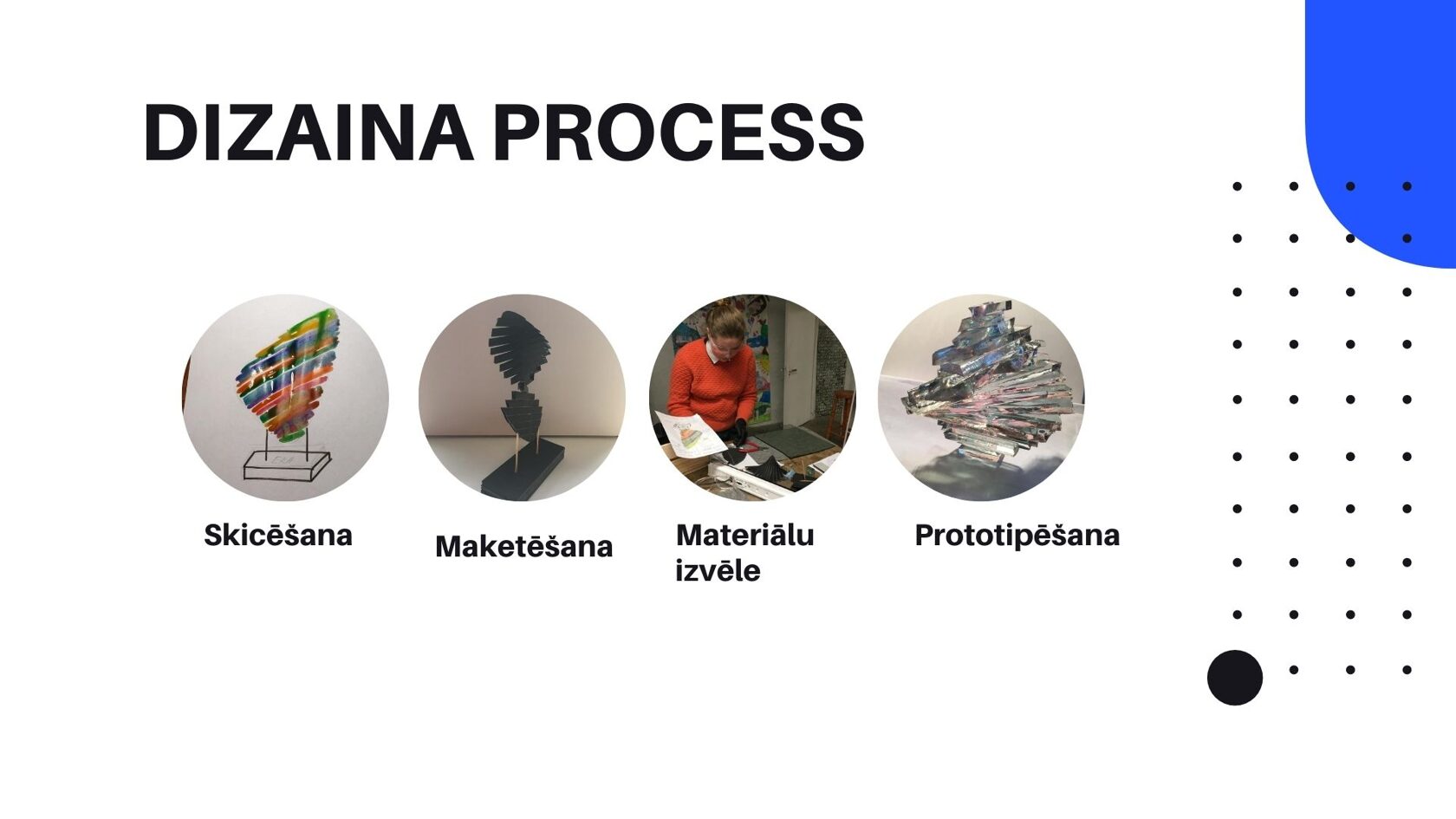 DIZAINA PROCESS

Skicēšana

Maketēšana

Materiālu izvēle

Prototipēšana